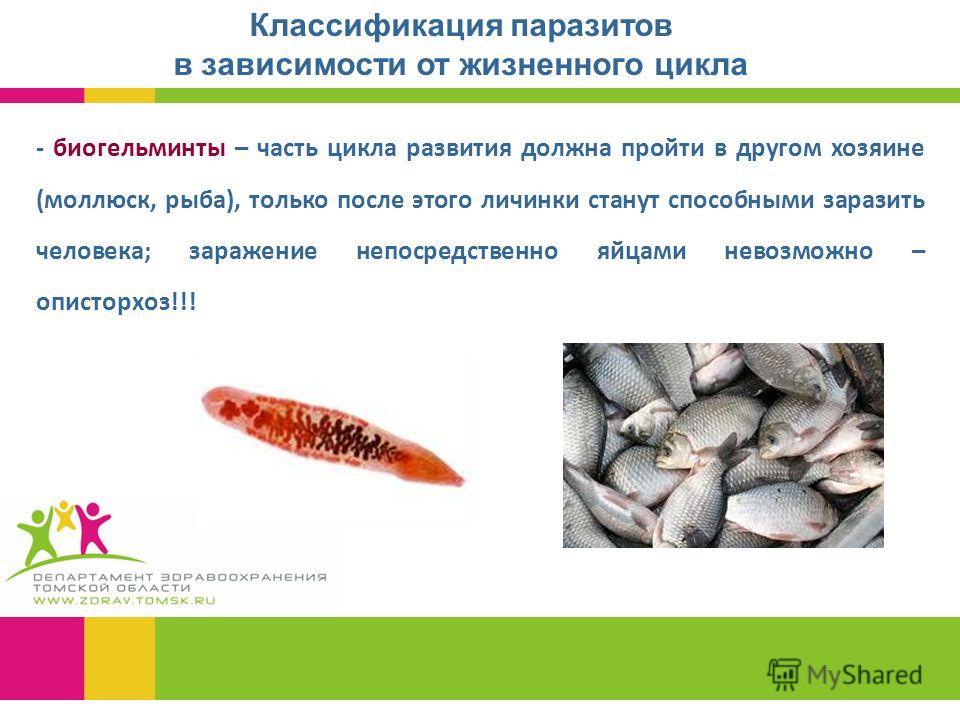 Классификация паразитов
в зависимости от жизненного цикла

- биогельминты – часть цикла развития должна пройти в другом хозяине (моллюск, рыба), только после этого личинки станут способными заразить человека; заражение непосредственно яйцами невозможно – описторхоз!!!

ДЕПАРТАМЕНТ ЗДРАВООХРАНЕНИЯ
ТОМСКОЙ ОБЛАСТИ
WWW.ZDRAV.TOMSK.RU

MyShared